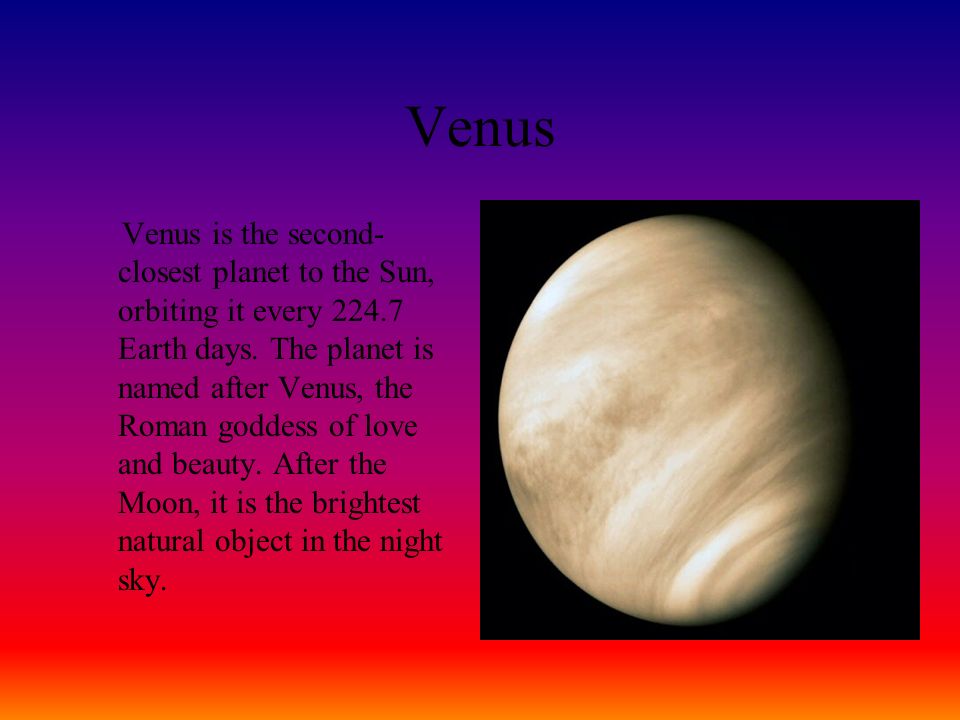 Venus

Venus is the second-closest planet to the Sun, orbiting it every 224.7 Earth days. The planet is named after Venus, the Roman goddess of love and beauty. After the Moon, it is the brightest natural object in the night sky.